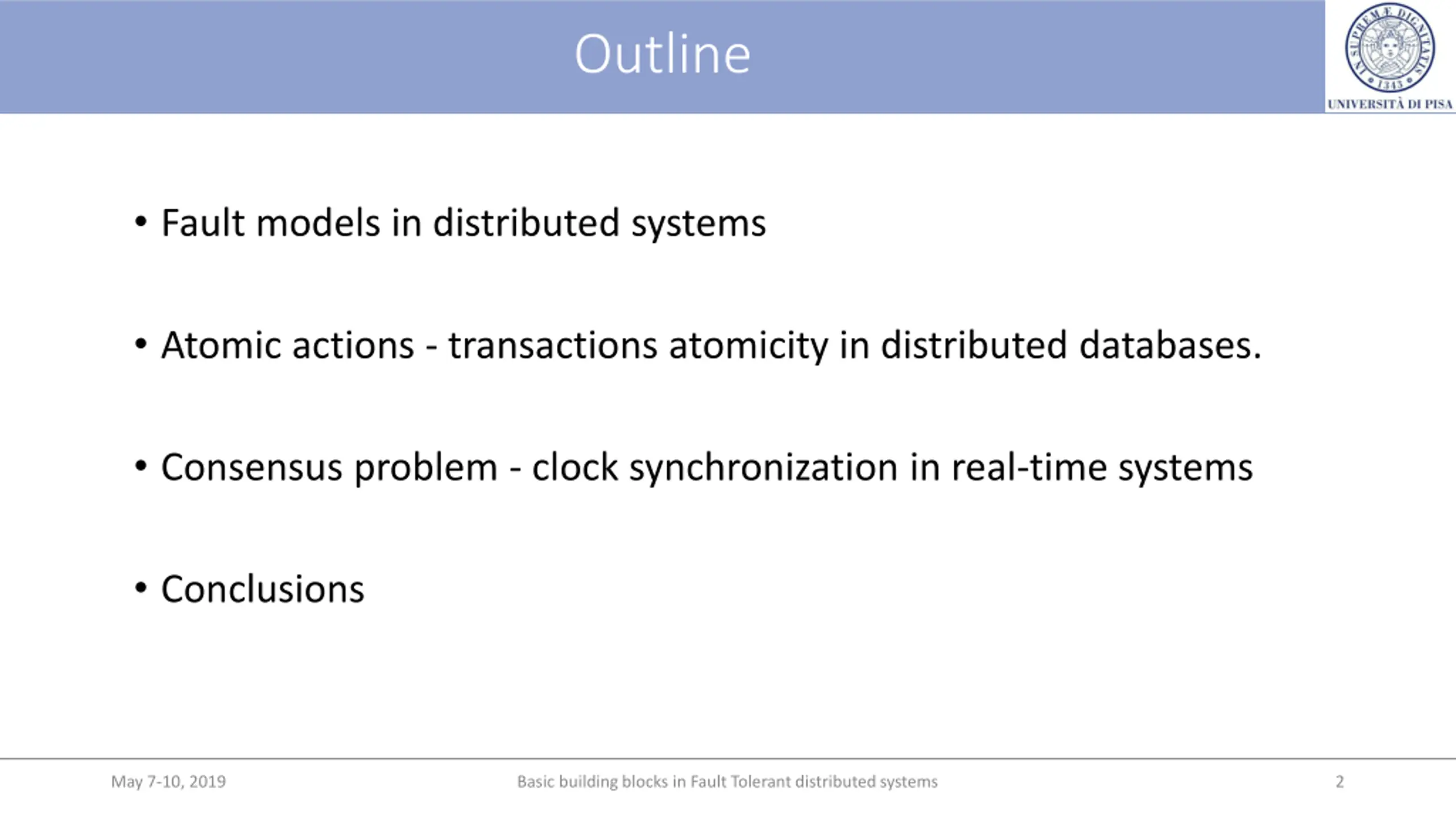 Outline

IN SUPREMÆ DIGNITATIS 1343

UNIVERSITÀ DI PISA

• Fault models in distributed systems

• Atomic actions - transactions atomicity in distributed databases.

• Consensus problem - clock synchronization in real-time systems

• Conclusions

May 7-10, 2019

Basic building blocks in Fault Tolerant distributed systems

2